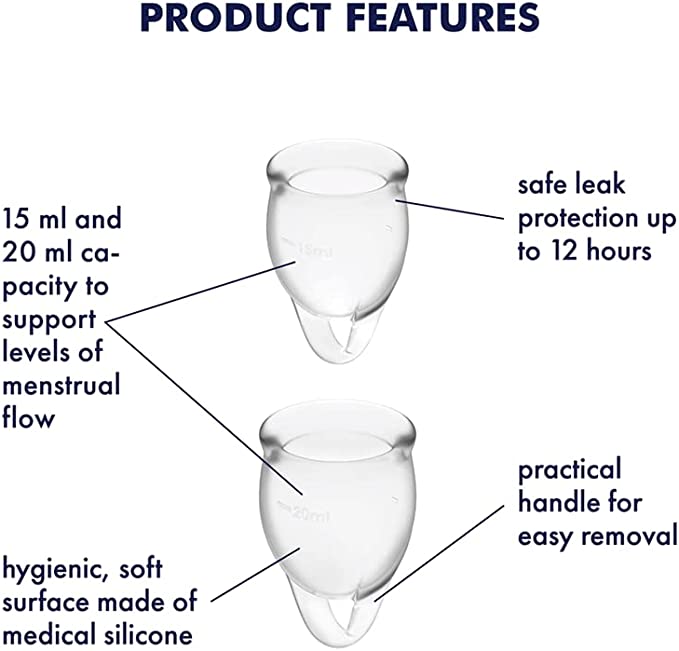 PRODUCT FEATURES

15 ml and 20 ml capacity to support levels of menstrual flow

15ml

safe leak protection up to 12 hours

20ml

practical handle for easy removal

hygienic, soft surface made of medical silicone